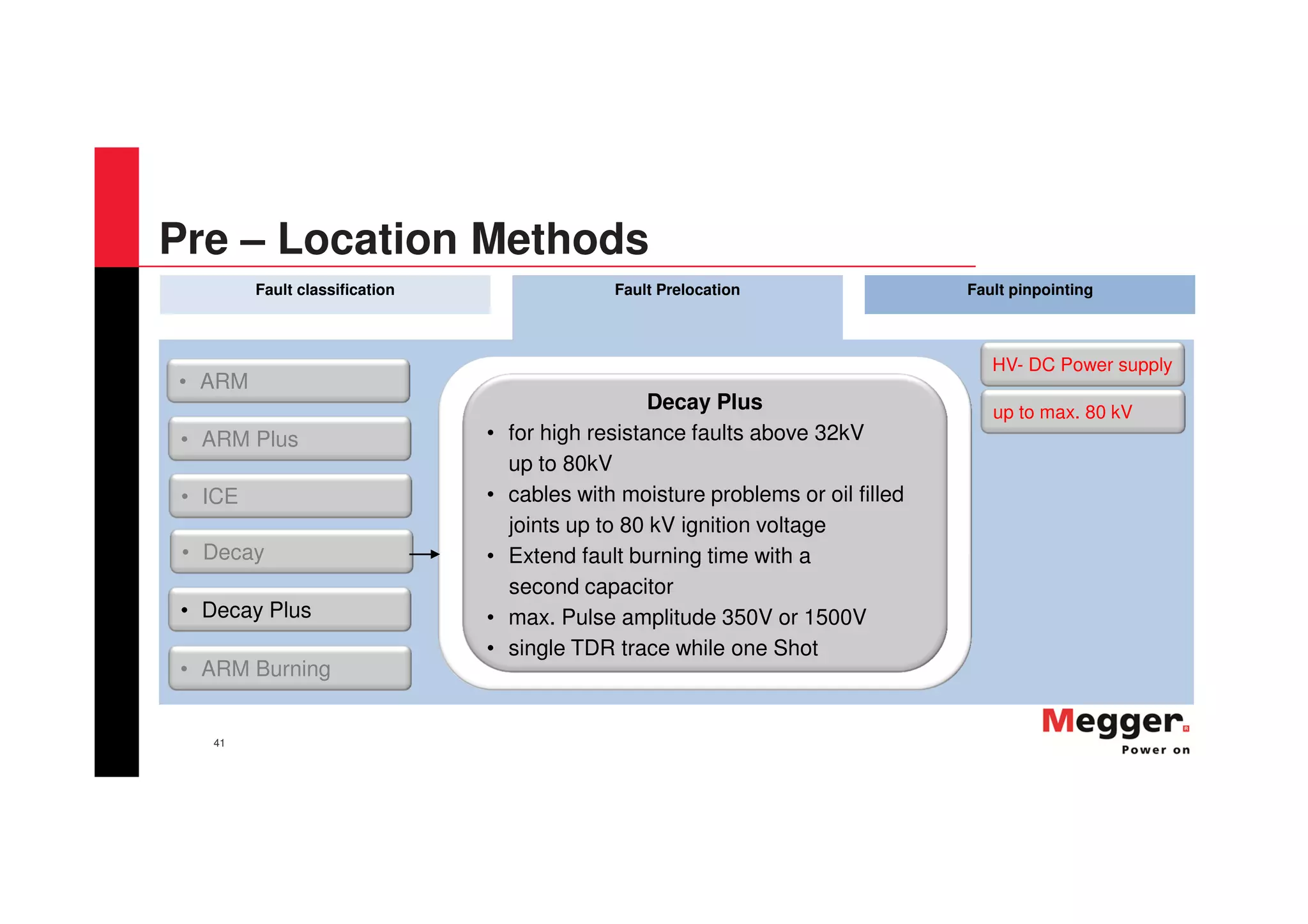 Pre – Location Methods

Fault classification

Fault Prelocation

Fault pinpointing

• ARM

• ARM Plus

• ICE

• Decay

• Decay Plus

• ARM Burning

Decay Plus

• for high resistance faults above 32kV up to 80kV
• cables with moisture problems or oil filled joints up to 80 kV ignition voltage
• Extend fault burning time with a second capacitor
• max. Pulse amplitude 350V or 1500V
• single TDR trace while one Shot

HV- DC Power supply

up to max. 80 kV

41

Megger

Power on